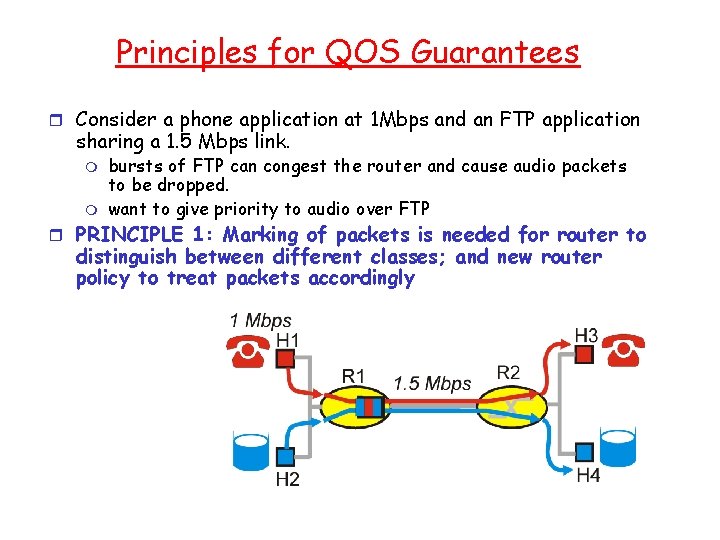 Principles for QOS Guarantees

Consider a phone application at 1Mbps and an FTP application sharing a 1.5 Mbps link.

bursts of FTP can congest the router and cause audio packets to be dropped.

want to give priority to audio over FTP

PRINCIPLE 1: Marking of packets is needed for router to distinguish between different classes; and new router policy to treat packets accordingly

1 Mbps
H1
R1
1.5 Mbps
R2
H3
H2
H4